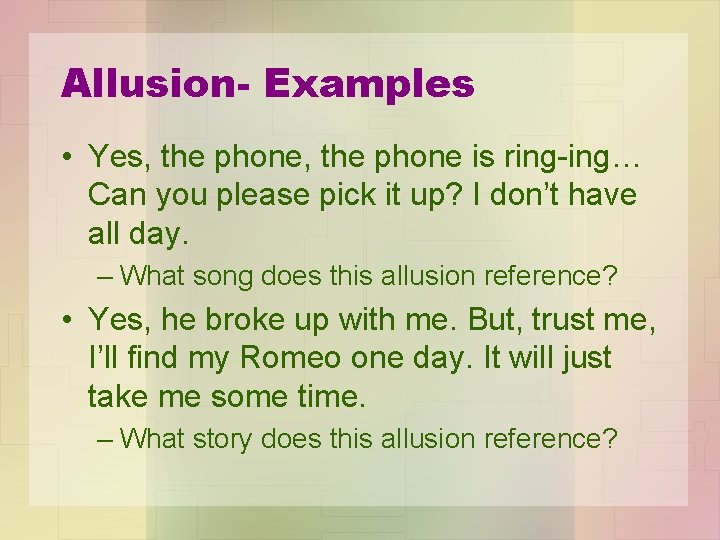 Allusion- Examples

• Yes, the phone, the phone is ring-ing… Can you please pick it up? I don't have all day.

– What song does this allusion reference?

• Yes, he broke up with me. But, trust me, I'll find my Romeo one day. It will just take me some time.

– What story does this allusion reference?